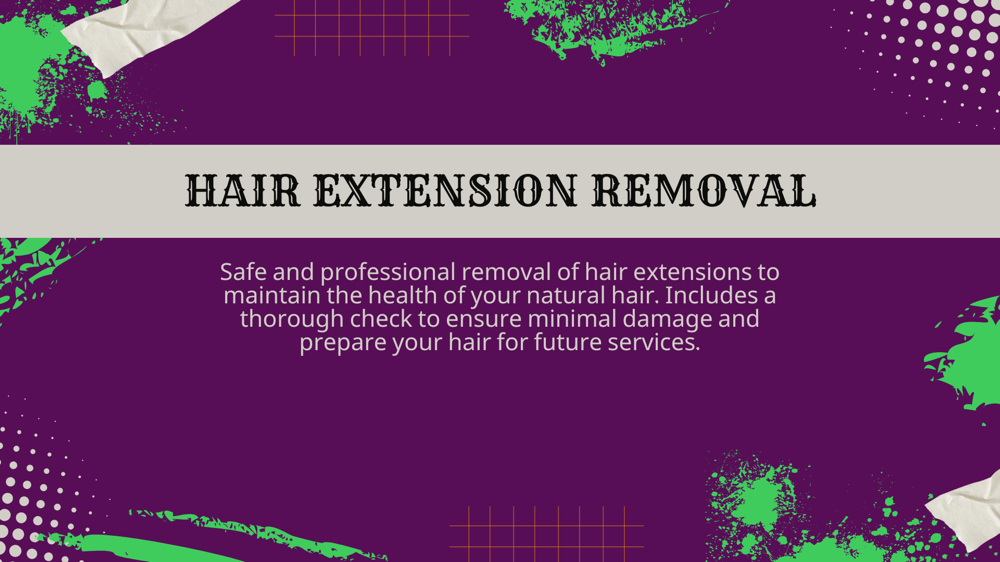 HAIR EXTENSION REMOVAL

Safe and professional removal of hair extensions to maintain the health of your natural hair. Includes a thorough check to ensure minimal damage and prepare your hair for future services.